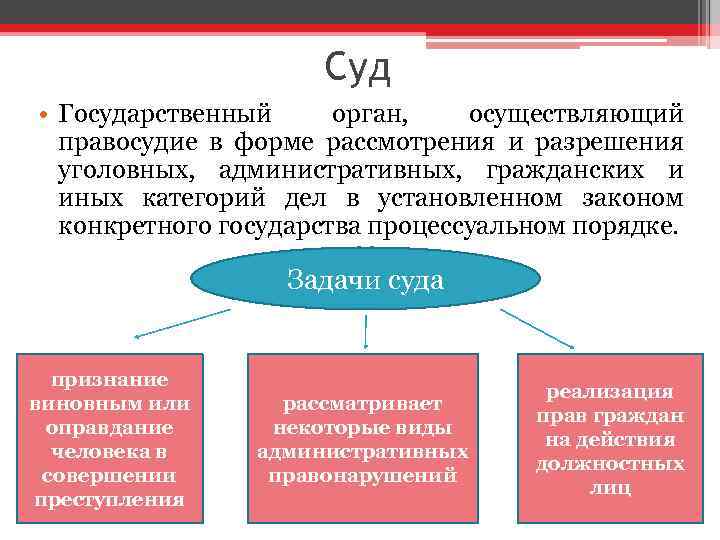 Суд

• Государственный орган, осуществляющий правосудие в форме рассмотрения и разрешения уголовных, административных, гражданских и иных категорий дел в установленном законом конкретного государства процессуальном порядке.

Задачи суда

признание виновным или оправдание человека в совершении преступления

рассматривает некоторые виды административных правонарушений

реализация прав граждан на действия должностных лиц